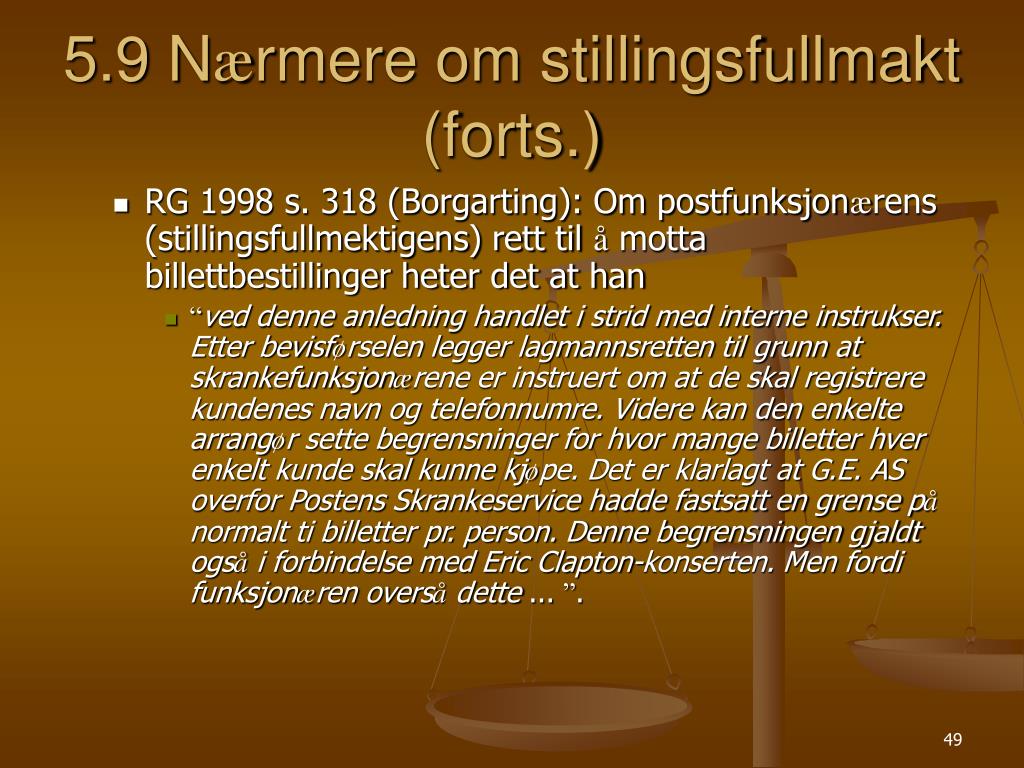 5.9 Nærmere om stillingsfullmakt (forts.)

RG 1998 s. 318 (Borgarting): Om postfunksjonærens (stillingsfullmektigens) rett til å motta billettbestillinger heter det at han

“ved denne anledning handlet i strid med interne instrukser. Etter bevisførselen legger lagmannsretten til grunn at skrankefunksjonærene er instruert om at de skal registrere kundenes navn og telefonnumre. Videre kan den enkelte arrangør sette begrensninger for hvor mange billetter hver enkelt kunde skal kunne kjøpe. Det er klarlagt at G.E. AS overfor Postens Skrankeservice hadde fastsatt en grense på normalt ti billetter pr. person. Denne begrensningen gjaldt også i forbindelse med Eric Clapton-konserten. Men fordi funksjonæren overså dette ... ”.

49